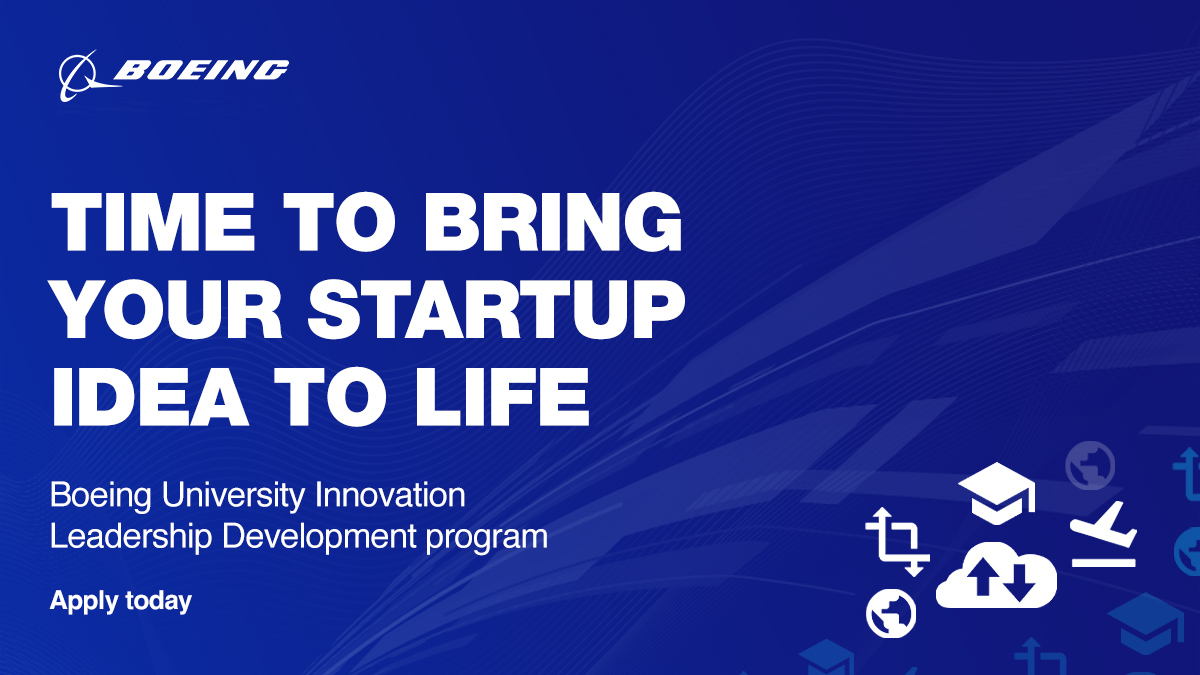 BOEING

TIME TO BRING YOUR STARTUP IDEA TO LIFE

Boeing University Innovation Leadership Development program

Apply today